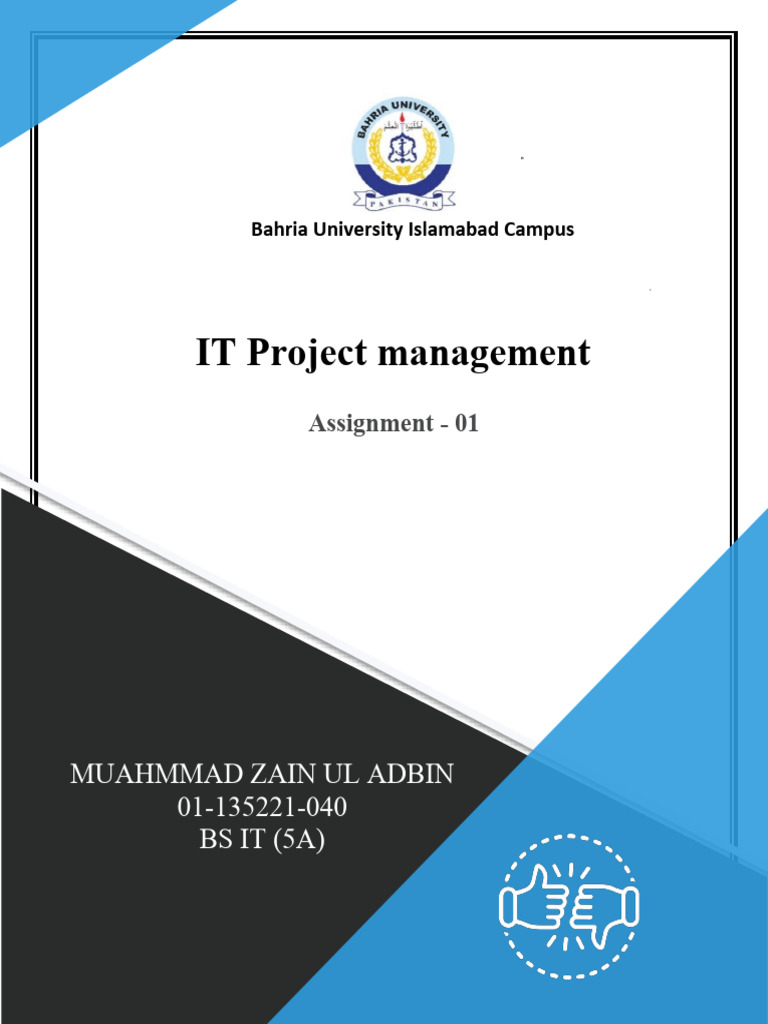 BAHRIA UNIVERSITY
PAKISTAN

Bahria University Islamabad Campus

IT Project management

Assignment - 01

MUAHMMAD ZAIN UL ADBIN
01-135221-040
BS IT (5A)